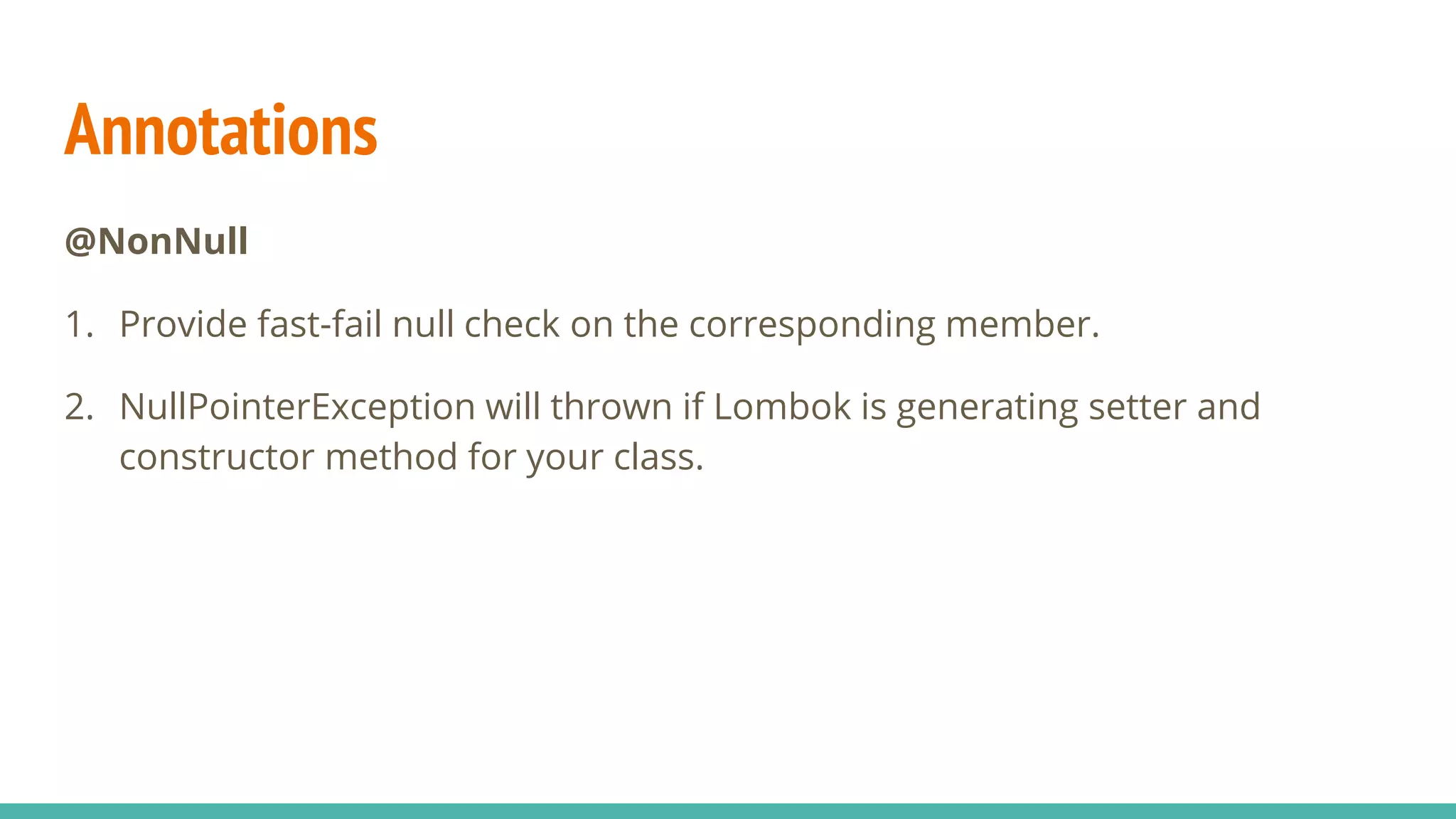 Annotations

@NonNull

1. Provide fast-fail null check on the corresponding member.

2. NullPointerException will thrown if Lombok is generating setter and constructor method for your class.